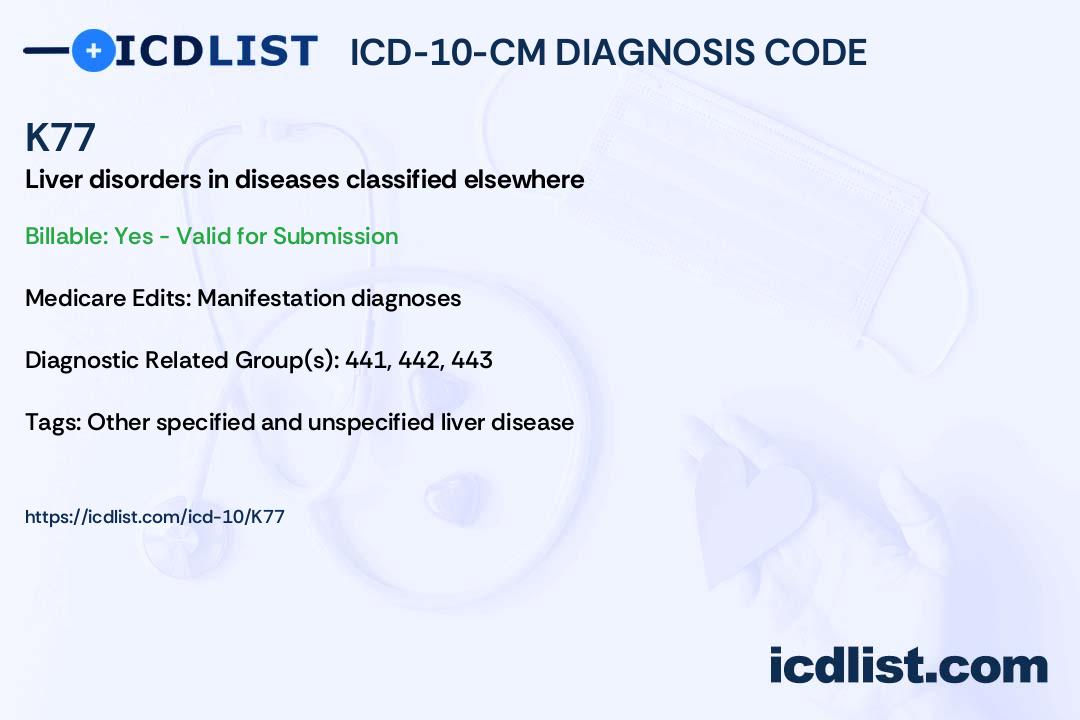 ICDLIST ICD-10-CM DIAGNOSIS CODE

K77

Liver disorders in diseases classified elsewhere

Billable: Yes - Valid for Submission

Medicare Edits: Manifestation diagnoses

Diagnostic Related Group(s): 441, 442, 443

Tags: Other specified and unspecified liver disease

https://icdlist.com/icd-10/K77

icdlist.com